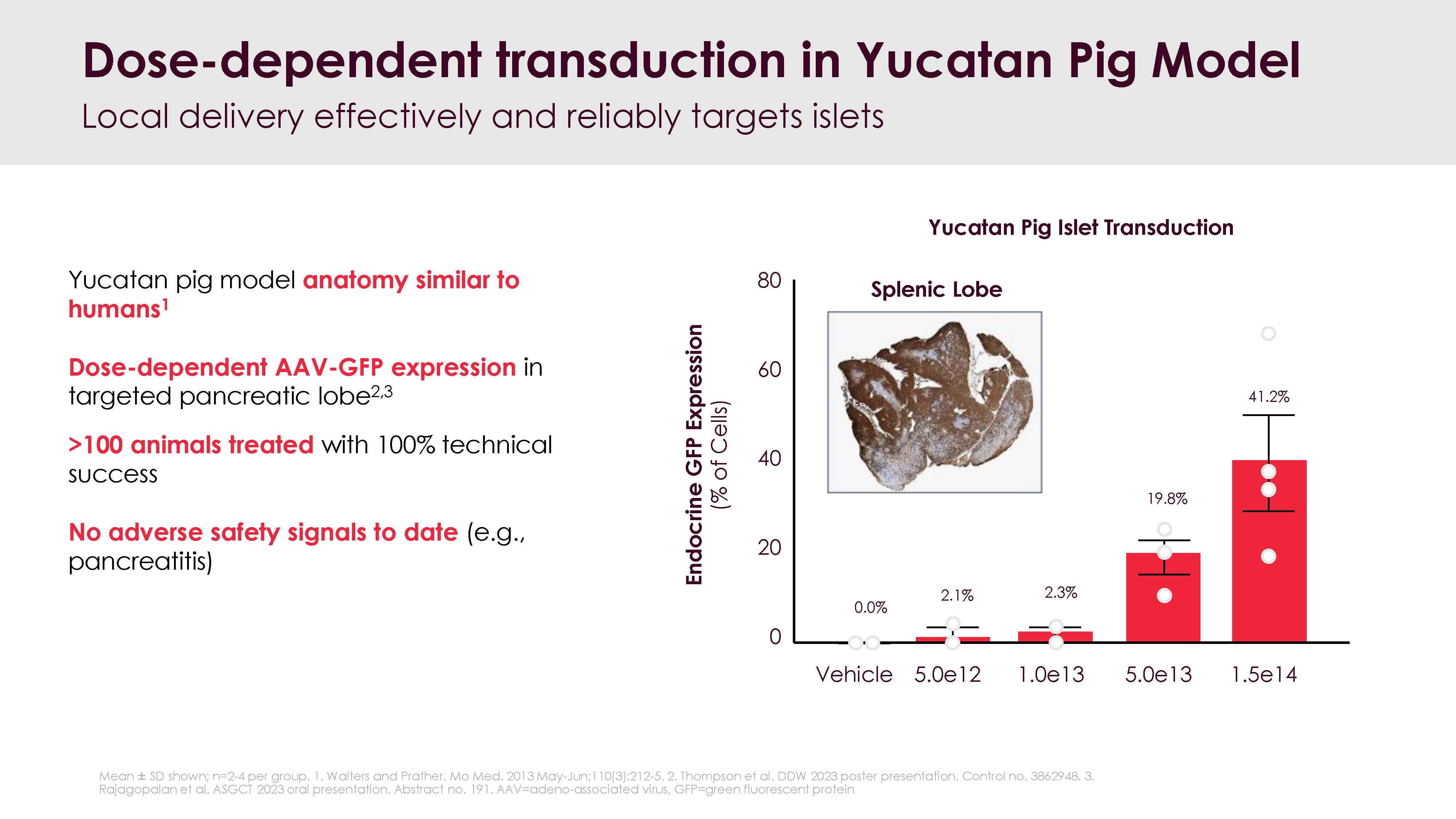 Dose-dependent transduction in Yucatan Pig Model
Local delivery effectively and reliably targets islets

Yucatan pig model anatomy similar to humans$^1$

Dose-dependent AAV-GFP expression in targeted pancreatic lobe$^{2,3}$

>100 animals treated with 100% technical success

No adverse safety signals to date (e.g., pancreatitis)

Yucatan Pig Islet Transduction

Splenic Lobe

Endocrine GFP Expression (% of Cells)

80
60
40
20
0

0.0%
2.1%
2.3%
19.8%
41.2%

Vehicle 5.0e12 1.0e13 5.0e13 1.5e14

Mean ± SD shown; n=2-4 per group. 1. Walters and Prather. Mo Med. 2013 May-Jun;110(3):212-5. 2. Thompson et al. DDW 2023 poster presentation. Control no. 3862948. 3. Rajagopalan et al. ASGCT 2023 oral presentation. Abstract no. 191. AAV=adeno-associated virus, GFP=green fluorescent protein